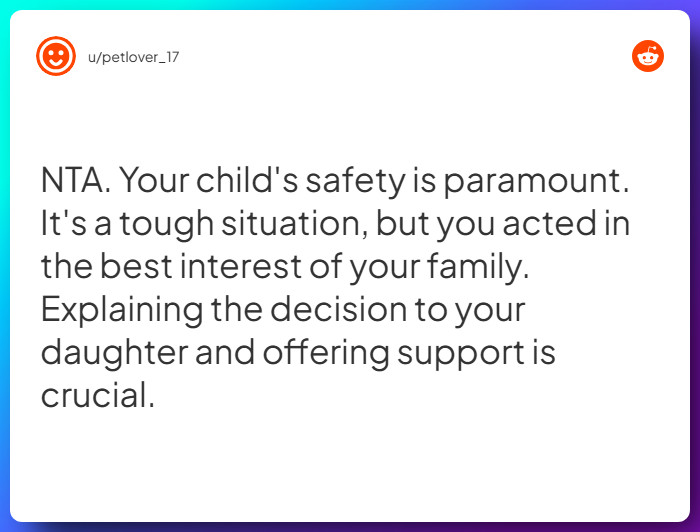 u/petlover_17

NTA. Your child's safety is paramount. It's a tough situation, but you acted in the best interest of your family. Explaining the decision to your daughter and offering support is crucial.